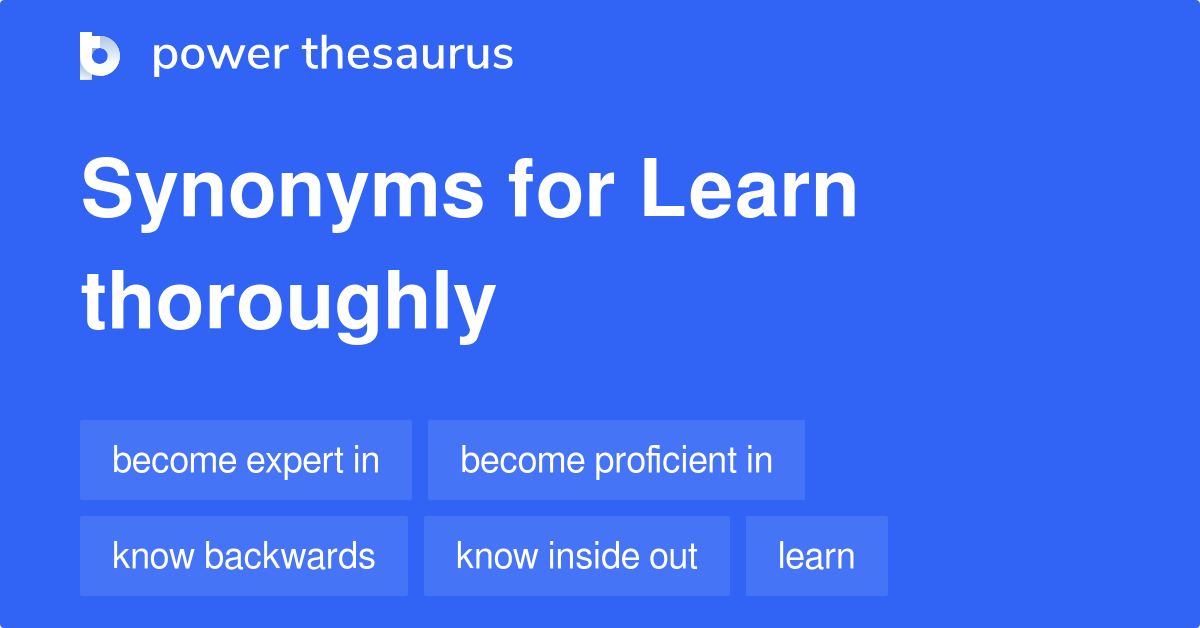 power thesaurus

Synonyms for Learn thoroughly

become expert in
become proficient in
know backwards
know inside out
learn